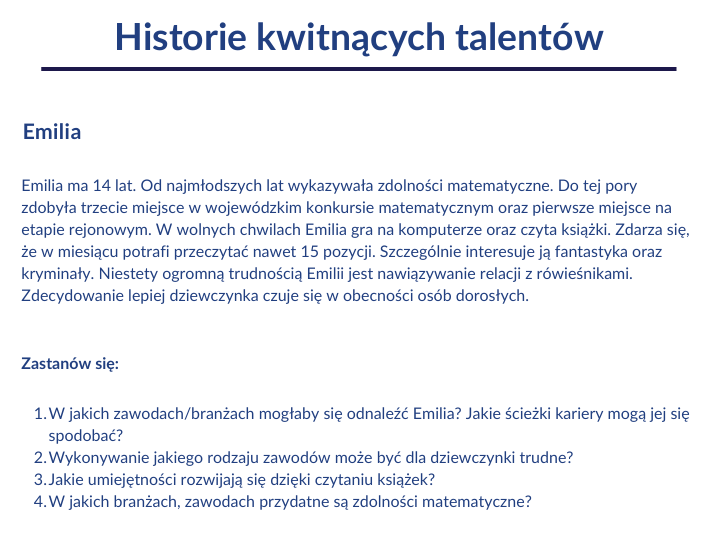 Historie kwitnących talentów

Emilia

Emilia ma 14 lat. Od najmłodszych lat wykazywała zdolności matematyczne. Do tej pory zdobyła trzecie miejsce w wojewódzkim konkursie matematycznym oraz pierwsze miejsce na etapie rejonowym. W wolnych chwilach Emilia gra na komputerze oraz czyta książki. Zdarza się, że w miesiącu potrafi przeczytać nawet 15 pozycji. Szczególnie interesuje ją fantastyka oraz kryminały. Niestety ogromną trudnością Emilii jest nawiązywanie relacji z rówieśnikami. Zdecydowanie lepiej dziewczynka czuje się w obecności osób dorosłych.

Zastanów się:

1. W jakich zawodach/branżach mogłaby się odnaleźć Emilia? Jakie ścieżki kariery mogą jej się spodobać?
2. Wykonywanie jakiego rodzaju zawodów może być dla dziewczynki trudne?
3. Jakie umiejętności rozwijają się dzięki czytaniu książek?
4. W jakich branżach, zawodach przydatne są zdolności matematyczne?